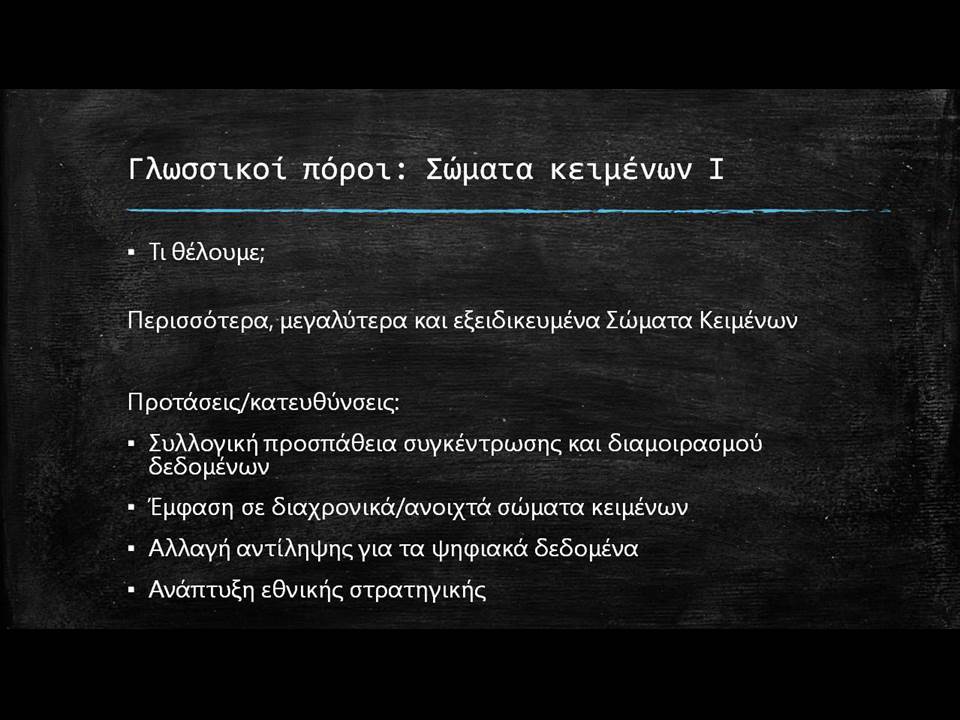 Γλωσσικοί πόροι: Σώματα κειμένων I

▪ Τι θέλουμε;

Περισσότερα, μεγαλύτερα και εξειδικευμένα Σώματα Κειμένων

Προτάσεις/κατευθύνσεις:

▪ Συλλογική προσπάθεια συγκέντρωσης και διαμοιρασμού δεδομένων

▪ Έμφαση σε διαχρονικά/ανοιχτά σώματα κειμένων

▪ Αλλαγή αντίληψης για τα ψηφιακά δεδομένα

▪ Ανάπτυξη εθνικής στρατηγικής